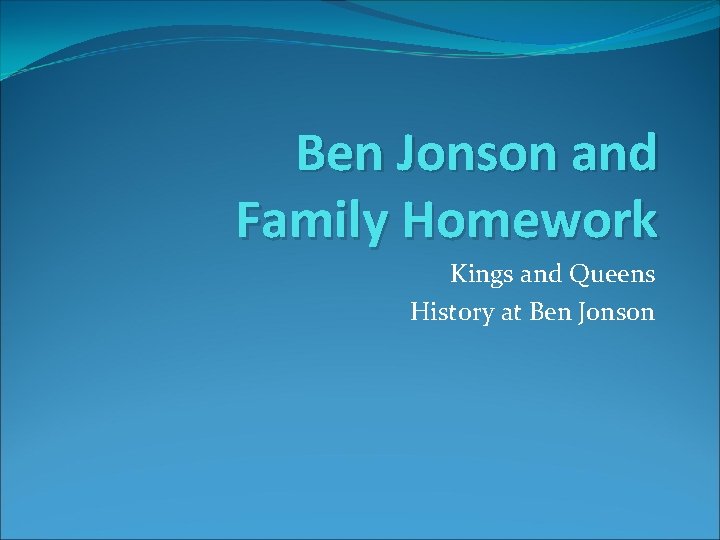 Ben Jonson and Family Homework

Kings and Queens
History at Ben Jonson